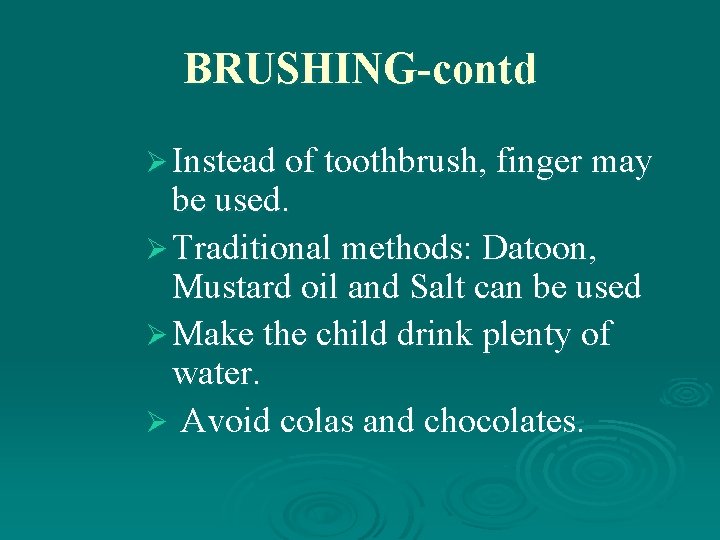 BRUSHING-contd

➢ Instead of toothbrush, finger may be used.

➢ Traditional methods: Datoon, Mustard oil and Salt can be used

➢ Make the child drink plenty of water.

➢ Avoid colas and chocolates.